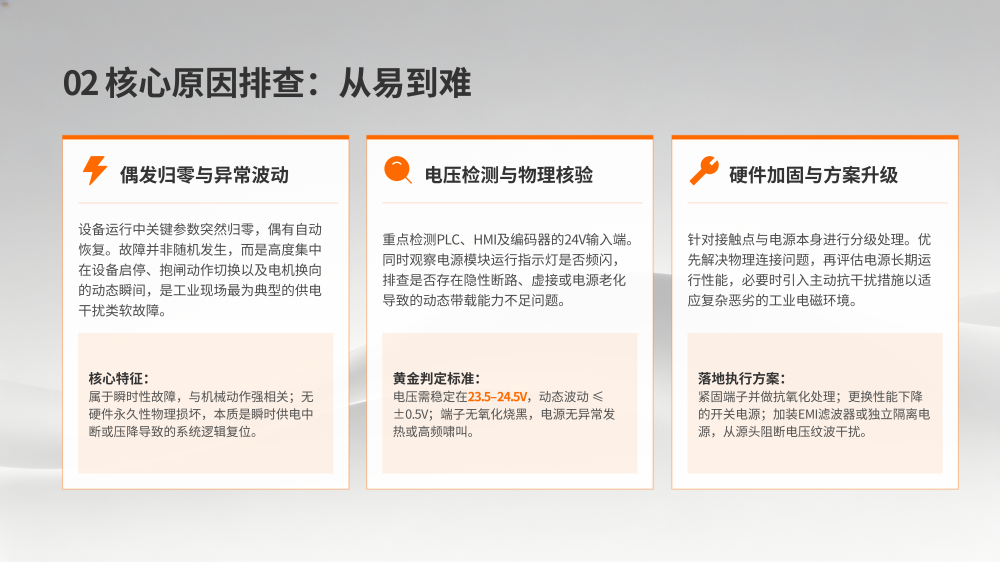 02 核心原因排查：从易到难

偶发归零与异常波动

设备运行中关键参数突然归零，偶有自动恢复。故障并非随机发生，而是高度集中在设备启停、抱闸动作切换以及电机换向的动态瞬间，是工业现场最为典型的供电干扰类软故障。

核心特征：
属于瞬时性故障，与机械动作强相关；无硬件永久性物理损坏，本质是瞬时供电中断或压降导致的系统逻辑复位。

电压检测与物理核验

重点检测PLC、HMI及编码器的24V输入端。同时观察电源模块运行指示灯是否频闪，排查是否存在隐性断路、虚接或电源老化导致的动态带载能力不足问题。

黄金判定标准：
电压需稳定在23.5–24.5V，动态波动 ≤ ±0.5V；端子无氧化烧黑，电源无异常发热或高频啸叫。

硬件加固与方案升级

针对接触点与电源本身进行分级处理。优先解决物理连接问题，再评估电源长期运行性能，必要时引入主动抗干扰措施以适应复杂恶劣的工业电磁环境。

落地执行方案：
紧固端子并做抗氧化处理；更换性能下降的开关电源；加装EMI滤波器或独立隔离电源，从源头阻断电压纹波干扰。